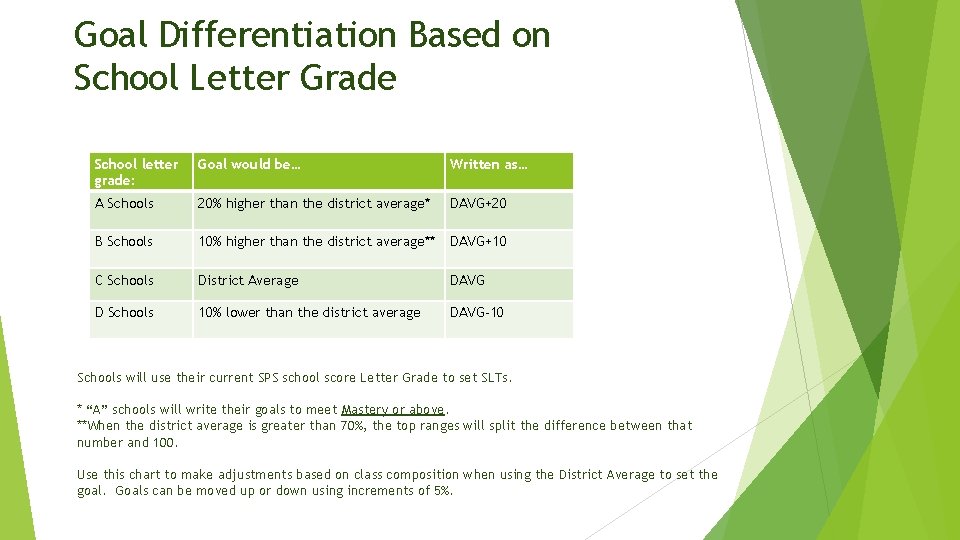 Goal Differentiation Based on School Letter Grade

| School letter grade: | Goal would be… | Written as… |
|---|---|---|
| A Schools | 20% higher than the district average* | DAVG+20 |
| B Schools | 10% higher than the district average** | DAVG+10 |
| C Schools | District Average | DAVG |
| D Schools | 10% lower than the district average | DAVG-10 |

Schools will use their current SPS school score Letter Grade to set SLTs.

* "A" schools will write their goals to meet Mastery or above.
**When the district average is greater than 70%, the top ranges will split the difference between that number and 100.

Use this chart to make adjustments based on class composition when using the District Average to set the goal. Goals can be moved up or down using increments of 5%.